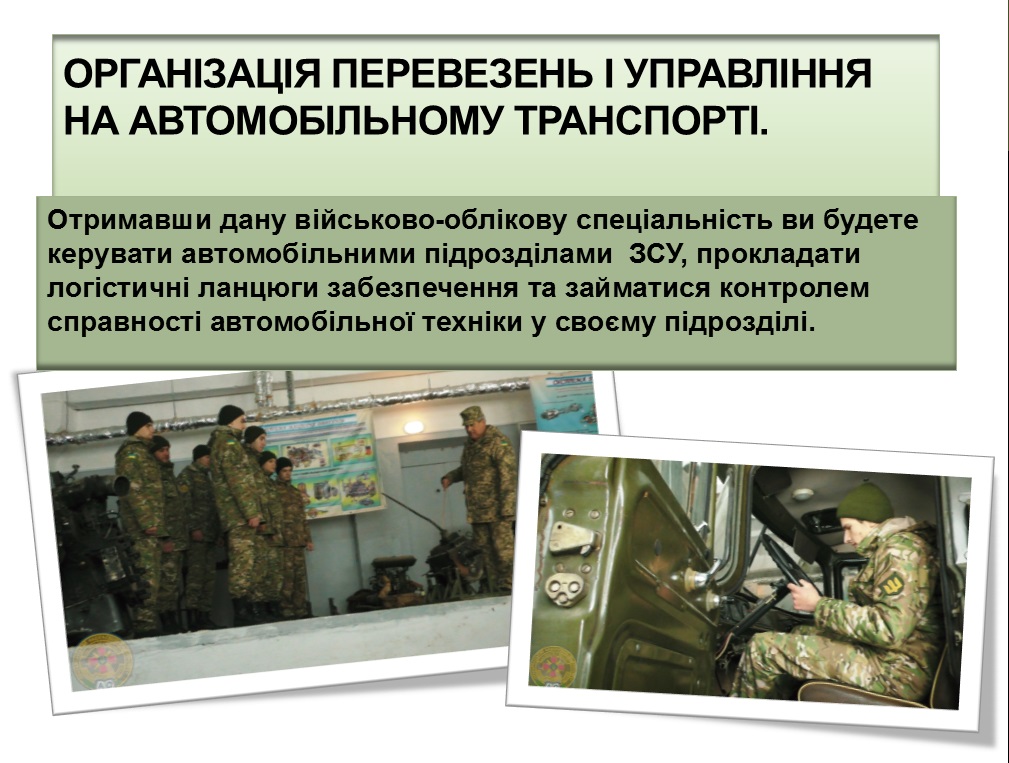 ОРГАНІЗАЦІЯ ПЕРЕВЕЗЕНЬ І УПРАВЛІННЯ НА АВТОМОБІЛЬНОМУ ТРАНСПОРТІ.

Отримавши дану військово-облікову спеціальність ви будете керувати автомобільними підрозділами ЗСУ, прокладати логістичні ланцюги забезпечення та займатися контролем справності автомобільної техніки у своєму підрозділі.